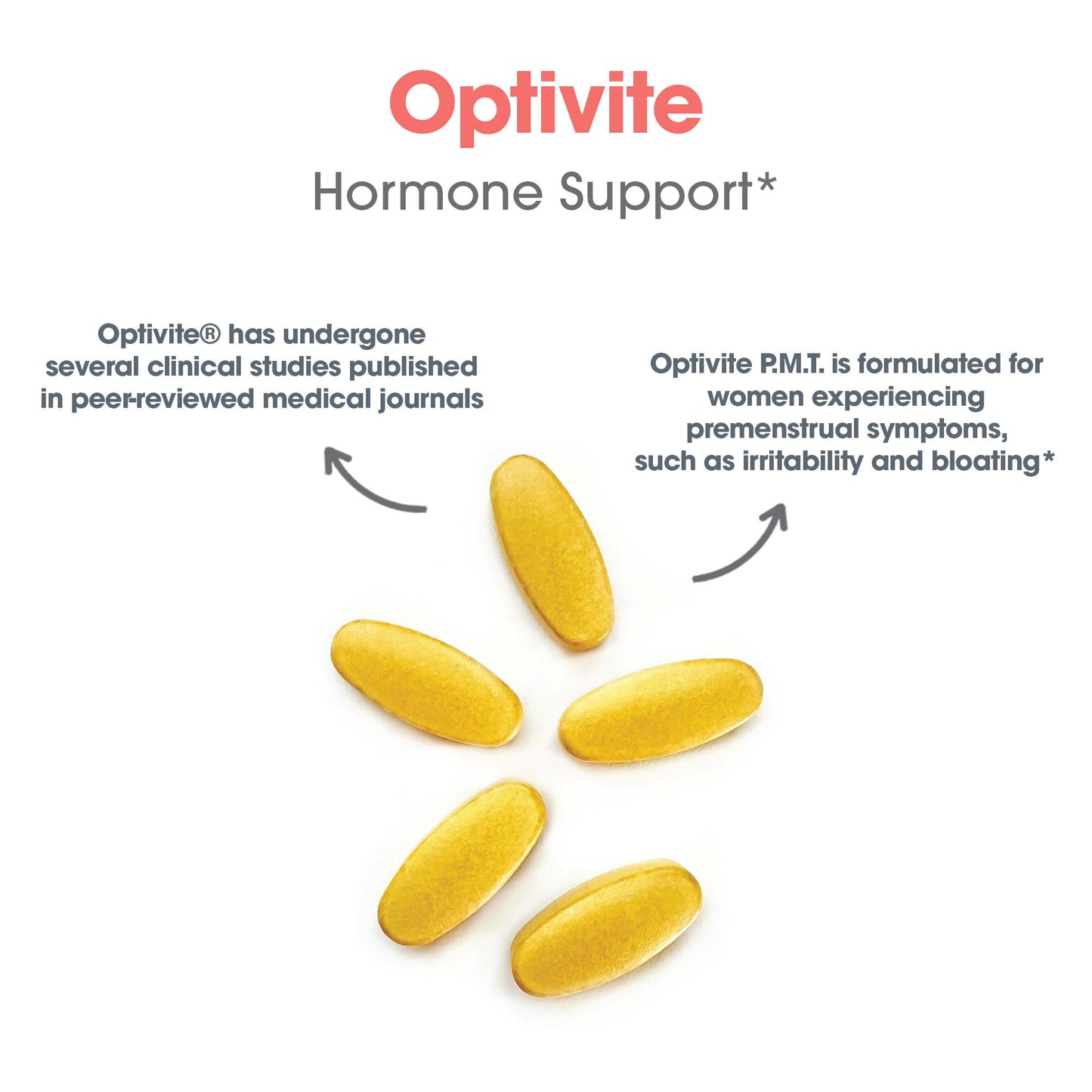 Optivite

Hormone Support*

Optivite® has undergone several clinical studies published in peer-reviewed medical journals

Optivite P.M.T. is formulated for women experiencing premenstrual symptoms, such as irritability and bloating*